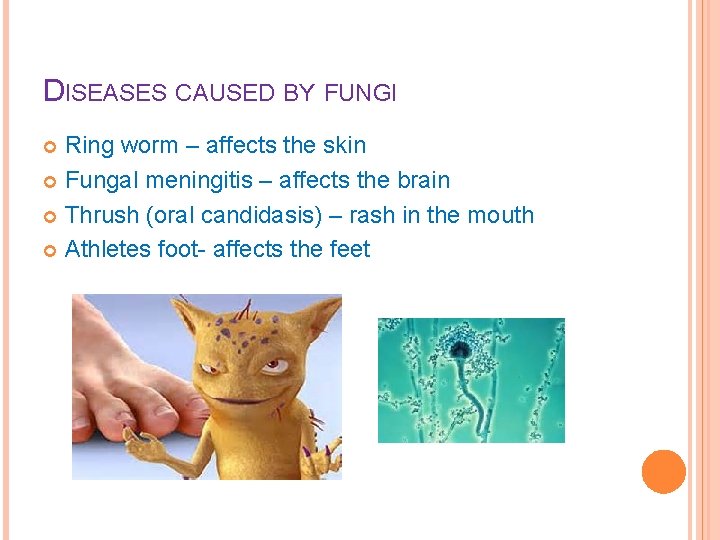 DISEASES CAUSED BY FUNGI

Ring worm – affects the skin
Fungal meningitis – affects the brain
Thrush (oral candidasis) – rash in the mouth
Athletes foot- affects the feet